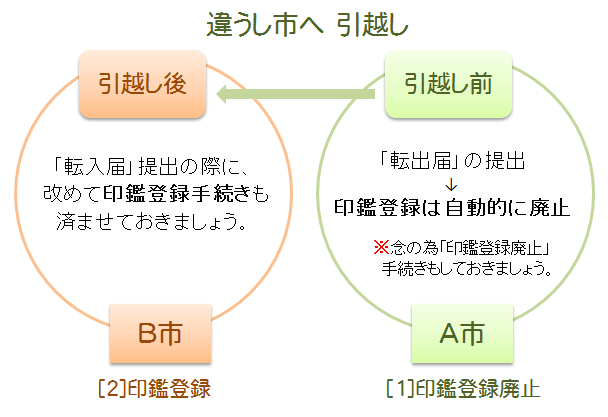 違うし市へ 引越し

引越し後

「転入届」提出の際に、改めて印鑑登録手続きも済ませておきましょう。

B市

[2]印鑑登録

引越し前

「転出届」の提出
↓
印鑑登録は自動的に廃止

※念の為「印鑑登録廃止」手続きもしておきましょう。

A市

[1]印鑑登録廃止